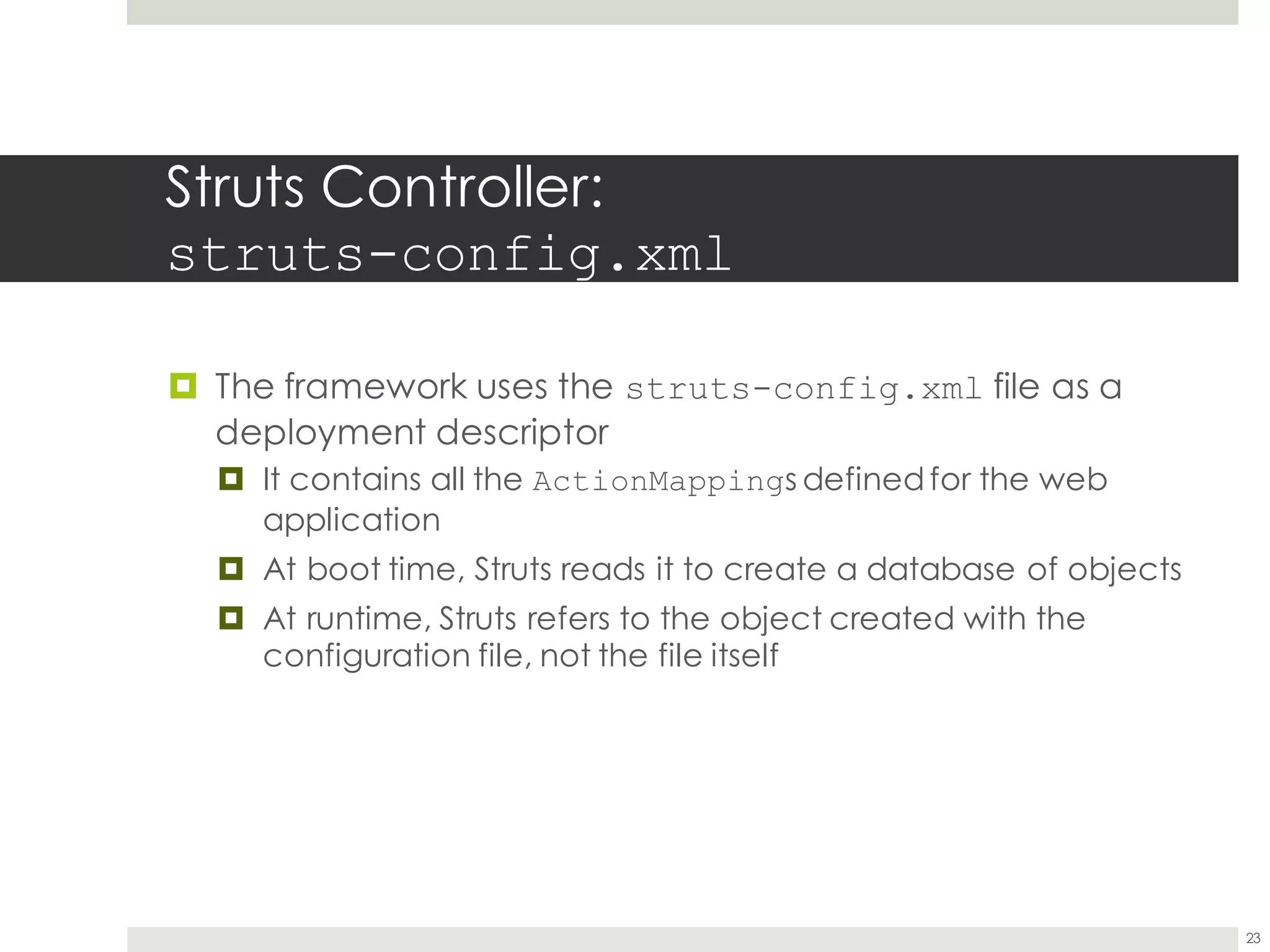 Struts Controller:
struts-config.xml

The framework uses the struts-config.xml file as a deployment descriptor

It contains all the ActionMappings defined for the web application

At boot time, Struts reads it to create a database of objects

At runtime, Struts refers to the object created with the configuration file, not the file itself

23